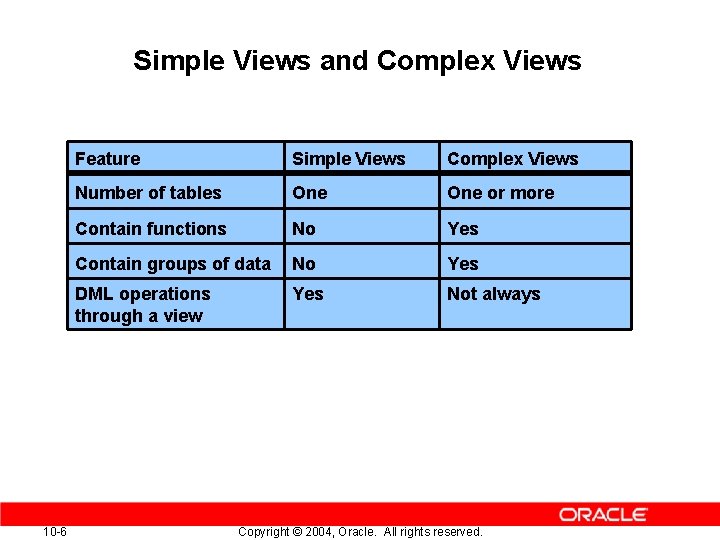 Simple Views and Complex Views

| Feature | Simple Views | Complex Views |
|---|---|---|
| Number of tables | One | One or more |
| Contain functions | No | Yes |
| Contain groups of data | No | Yes |
| DML operations through a view | Yes | Not always |

ORACLE

10-6 Copyright © 2004, Oracle. All rights reserved.